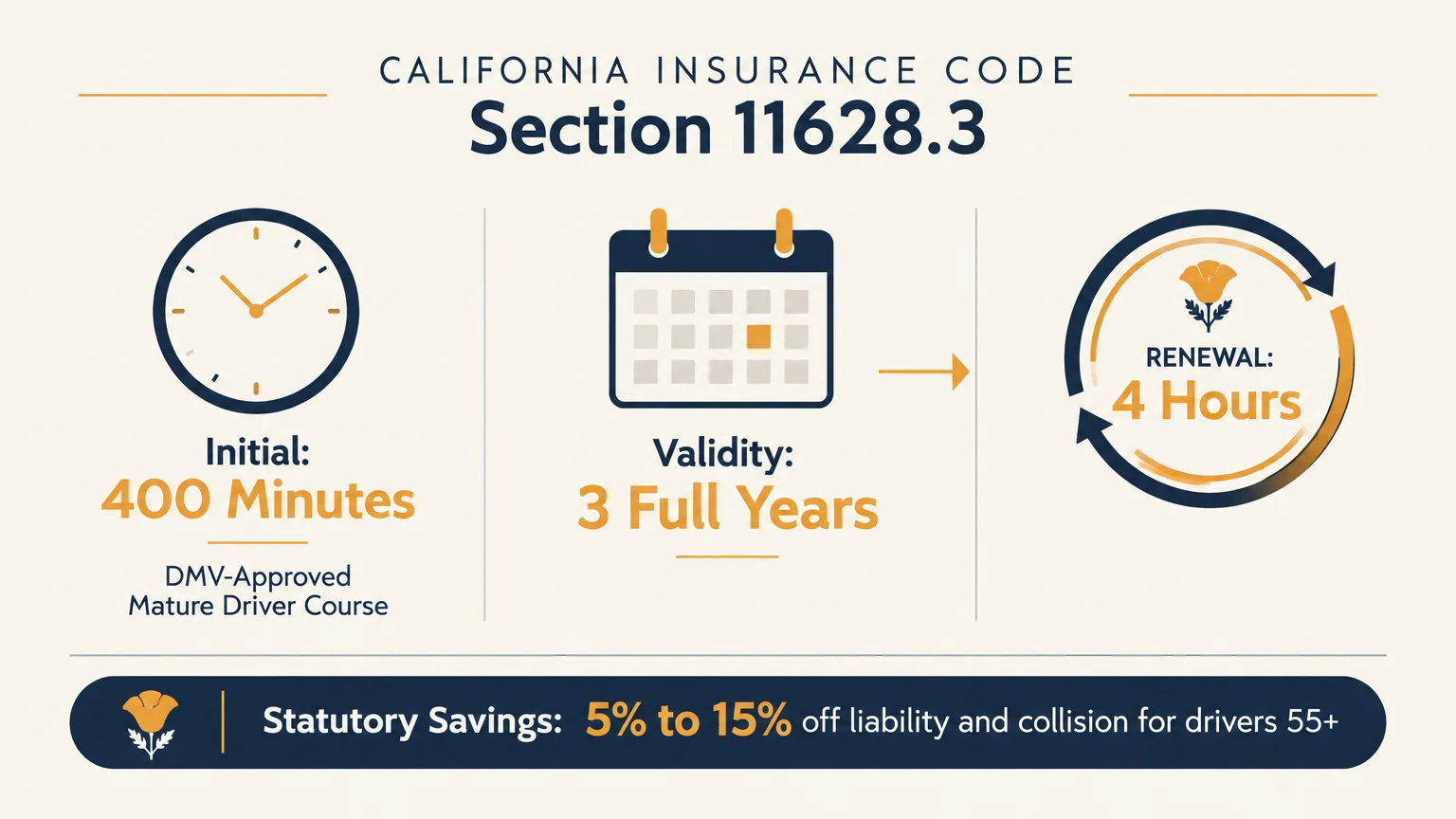 CALIFORNIA INSURANCE CODE
Section 11628.3

Initial:
400 Minutes

DMV-Approved Mature Driver Course

Validity:
3 Full Years

RENEWAL:
4 Hours

Statutory Savings: 5% to 15% off liability and collision for drivers 55+